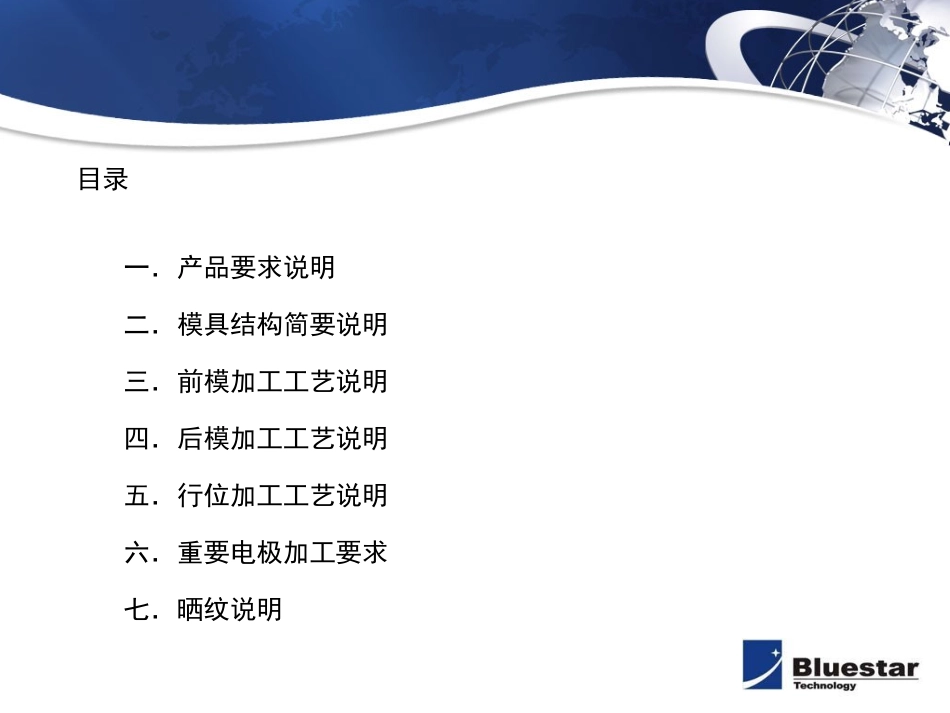 目录

一．产品要求说明

二．模具结构简要说明

三．前模加工工艺说明

四．后模加工工艺说明

五．行位加工工艺说明

六．重要电极加工要求

七．晒纹说明

Bluestar
Technology